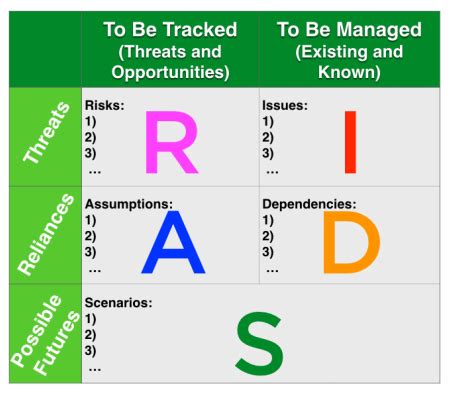 | | To Be Tracked (Threats and Opportunities) | To Be Managed (Existing and Known) |
|---|---|---|
| Threats | Risks: 1) 2) 3) … R | Issues: 1) 2) 3) … I |
| Reliances | Assumptions: 1) 2) 3) … A | Dependencies: 1) 2) 3) … D |
| Possible Futures | Scenarios: 1) 2) 3) … S | |